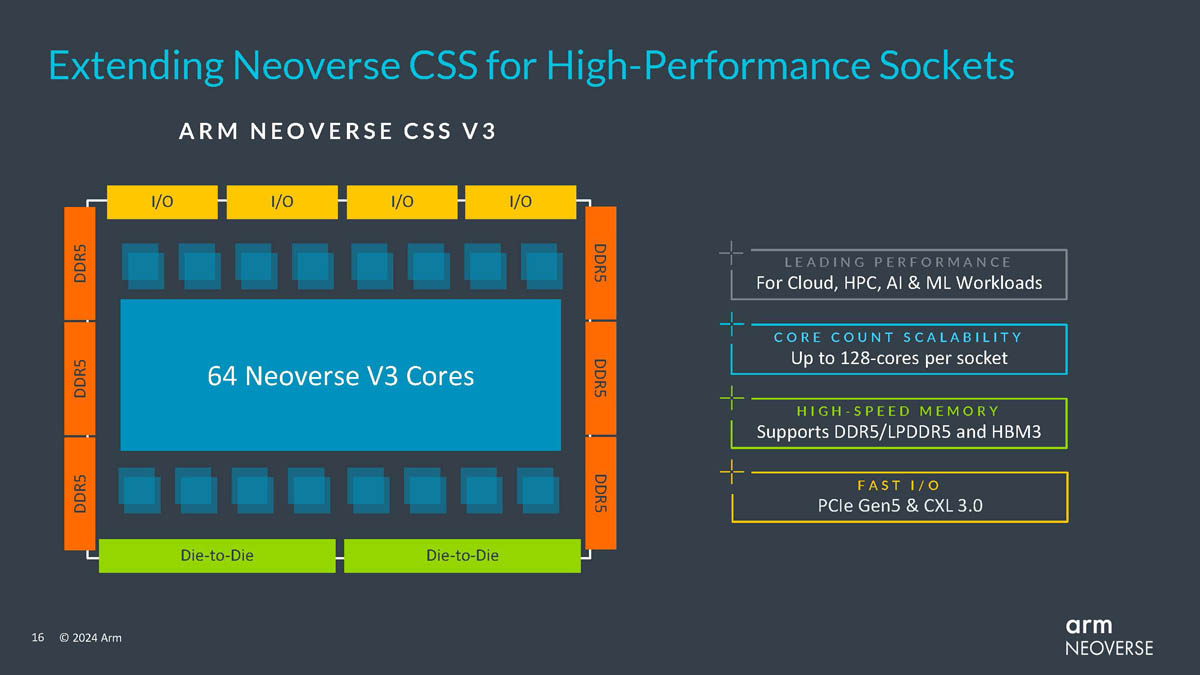 Extending Neoverse CSS for High-Performance Sockets

ARM NEOVERSE CSS V3

I/O I/O I/O I/O

DDR5
DDR5
DDR5

64 Neoverse V3 Cores

DDR5
DDR5
DDR5

Die-to-Die Die-to-Die

LEADING PERFORMANCE
For Cloud, HPC, AI & ML Workloads

CORE COUNT SCALABILITY
Up to 128-cores per socket

HIGH-SPEED MEMORY
Supports DDR5/LPDDR5 and HBM3

FAST I/O
PCIe Gen5 & CXL 3.0

16 © 2024 Arm

arm
NEOVERSE